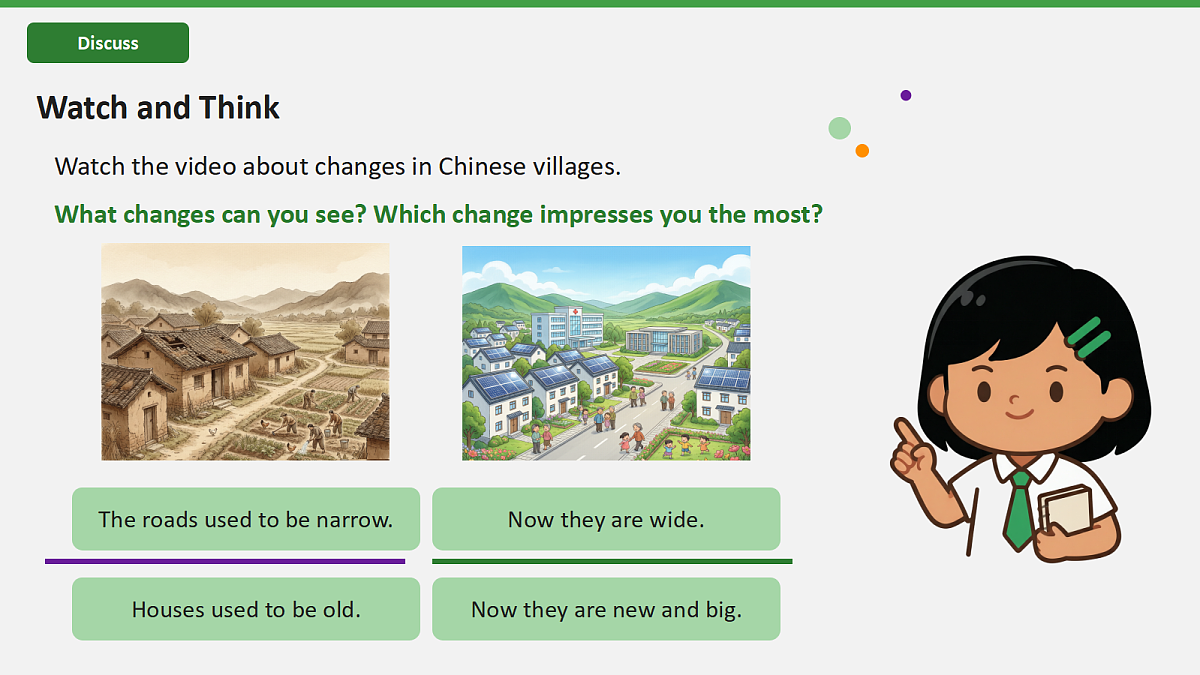 Discuss

Watch and Think

Watch the video about changes in Chinese villages.

What changes can you see? Which change impresses you the most?

The roads used to be narrow.

Now they are wide.

Houses used to be old.

Now they are new and big.